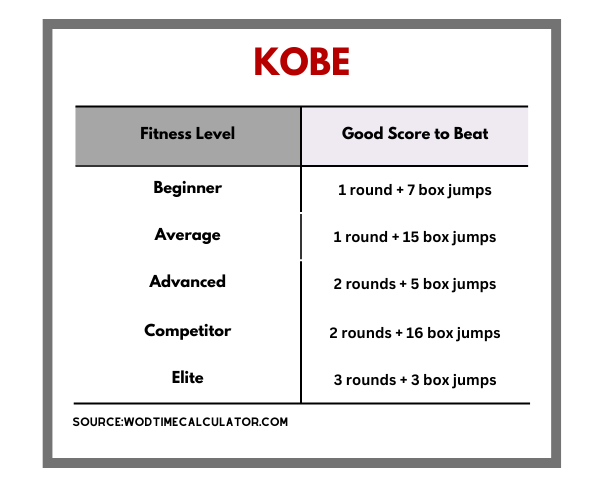 KOBE

| Fitness Level | Good Score to Beat |
|---|---|
| Beginner | 1 round + 7 box jumps |
| Average | 1 round + 15 box jumps |
| Advanced | 2 rounds + 5 box jumps |
| Competitor | 2 rounds + 16 box jumps |
| Elite | 3 rounds + 3 box jumps |

SOURCE:WODTIMECALCULATOR.COM